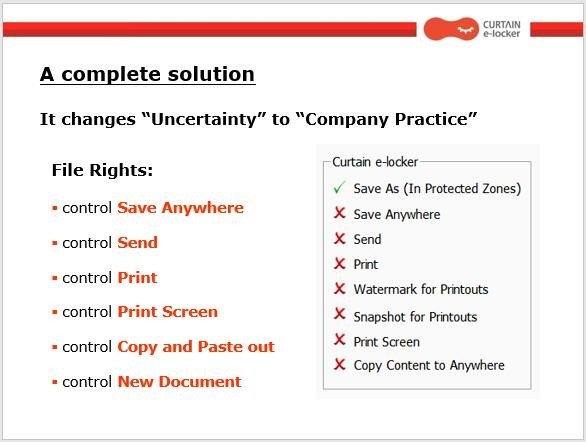 CURTAIN
e-locker

A complete solution

It changes “Uncertainty” to “Company Practice”

File Rights:

▪ control Save Anywhere

▪ control Send

▪ control Print

▪ control Print Screen

▪ control Copy and Paste out

▪ control New Document

Curtain e-locker

✓ Save As (In Protected Zones)

✗ Save Anywhere

✗ Send

✗ Print

✗ Watermark for Printouts

✗ Snapshot for Printouts

✗ Print Screen

✗ Copy Content to Anywhere